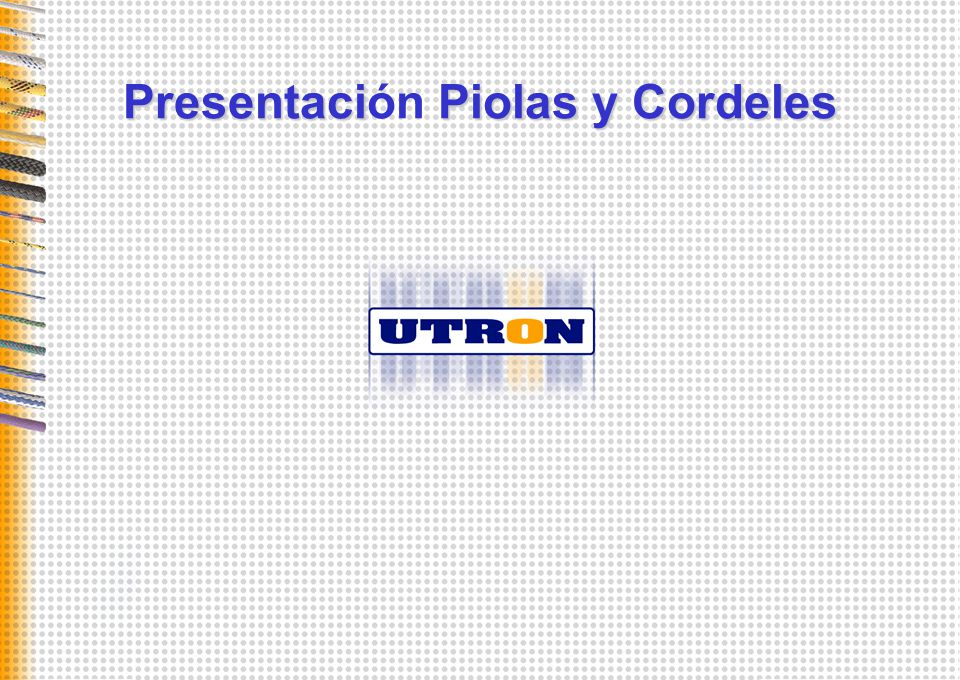 Presentación Piolas y Cordeles

UTRON